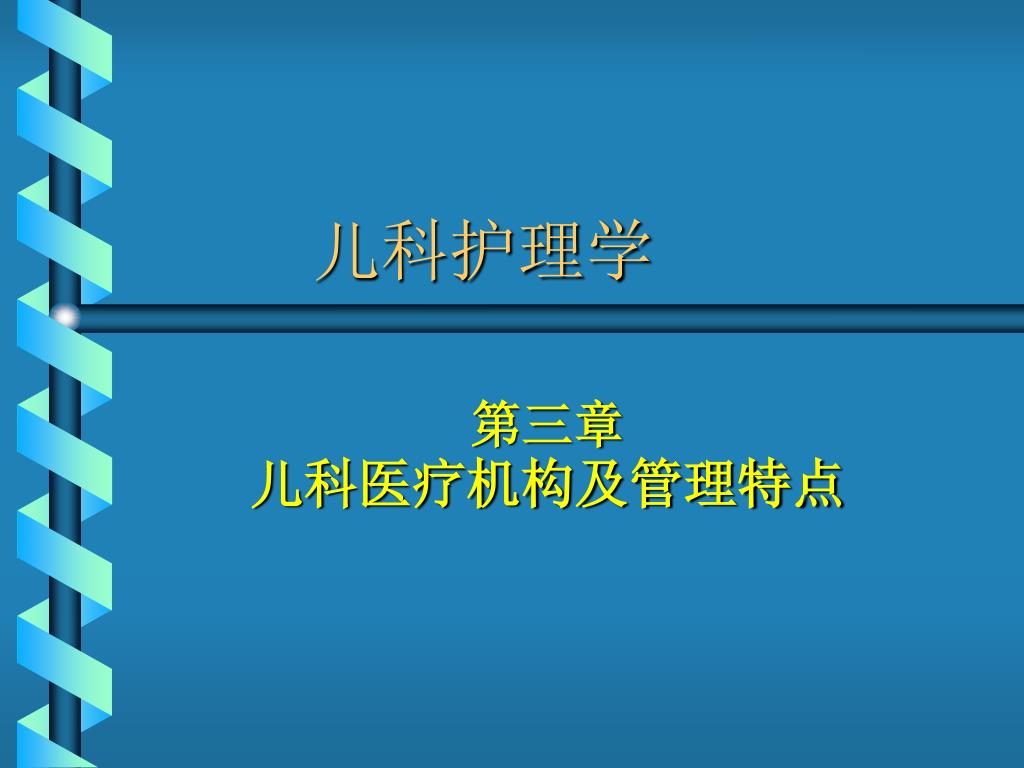 儿科护理学

第三章
儿科医疗机构及管理特点